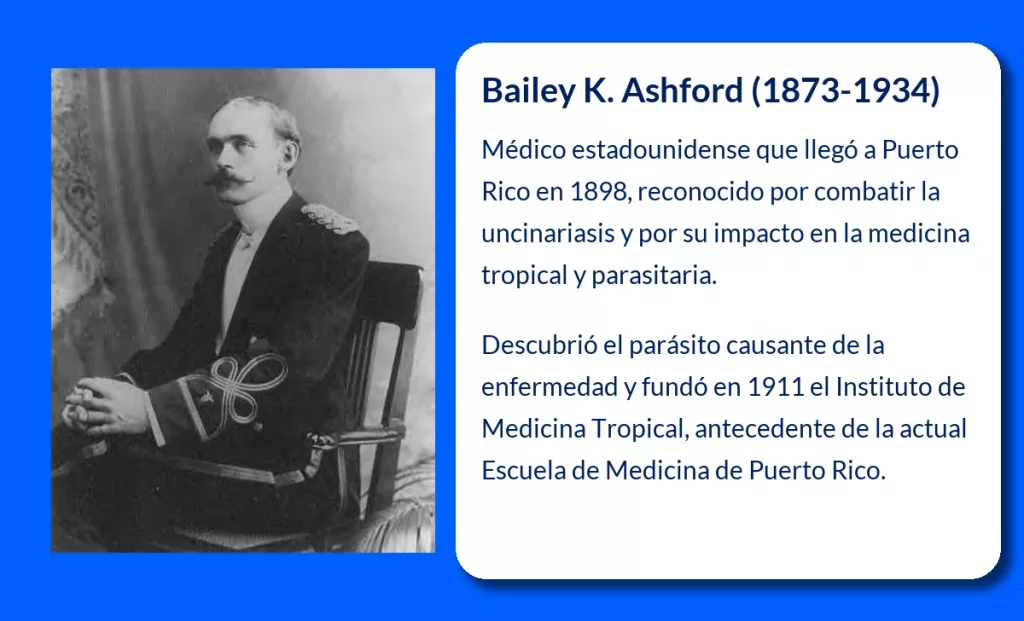 Bailey K. Ashford (1873-1934)

Médico estadounidense que llegó a Puerto Rico en 1898, reconocido por combatir la uncinariasis y por su impacto en la medicina tropical y parasitaria.

Descubrió el parásito causante de la enfermedad y fundó en 1911 el Instituto de Medicina Tropical, antecedente de la actual Escuela de Medicina de Puerto Rico.